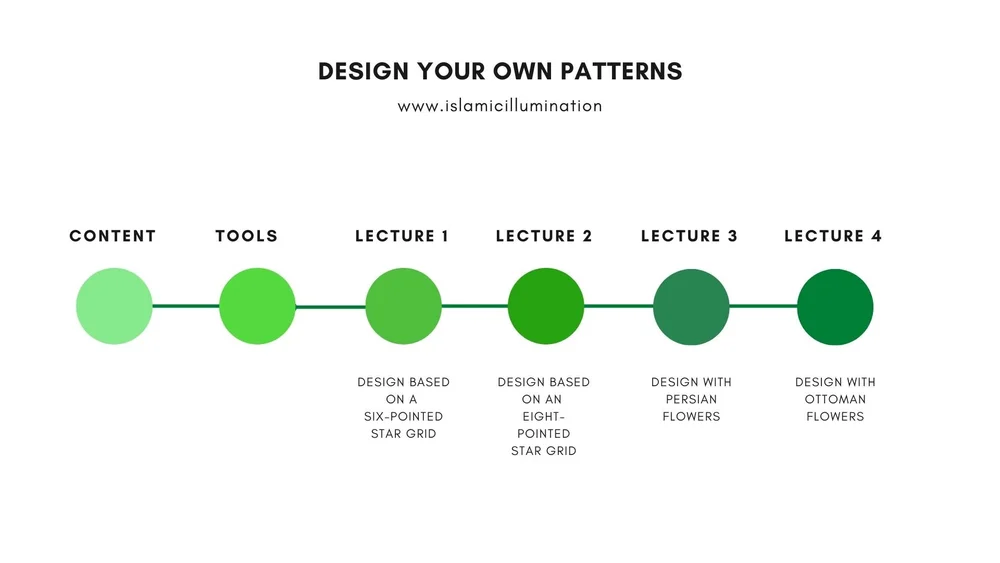 DESIGN YOUR OWN PATTERNS

www.islamicillumination

CONTENT

TOOLS

LECTURE 1

DESIGN BASED ON A SIX-POINTED STAR GRID

LECTURE 2

DESIGN BASED ON AN EIGHT-POINTED STAR GRID

LECTURE 3

DESIGN WITH PERSIAN FLOWERS

LECTURE 4

DESIGN WITH OTTOMAN FLOWERS